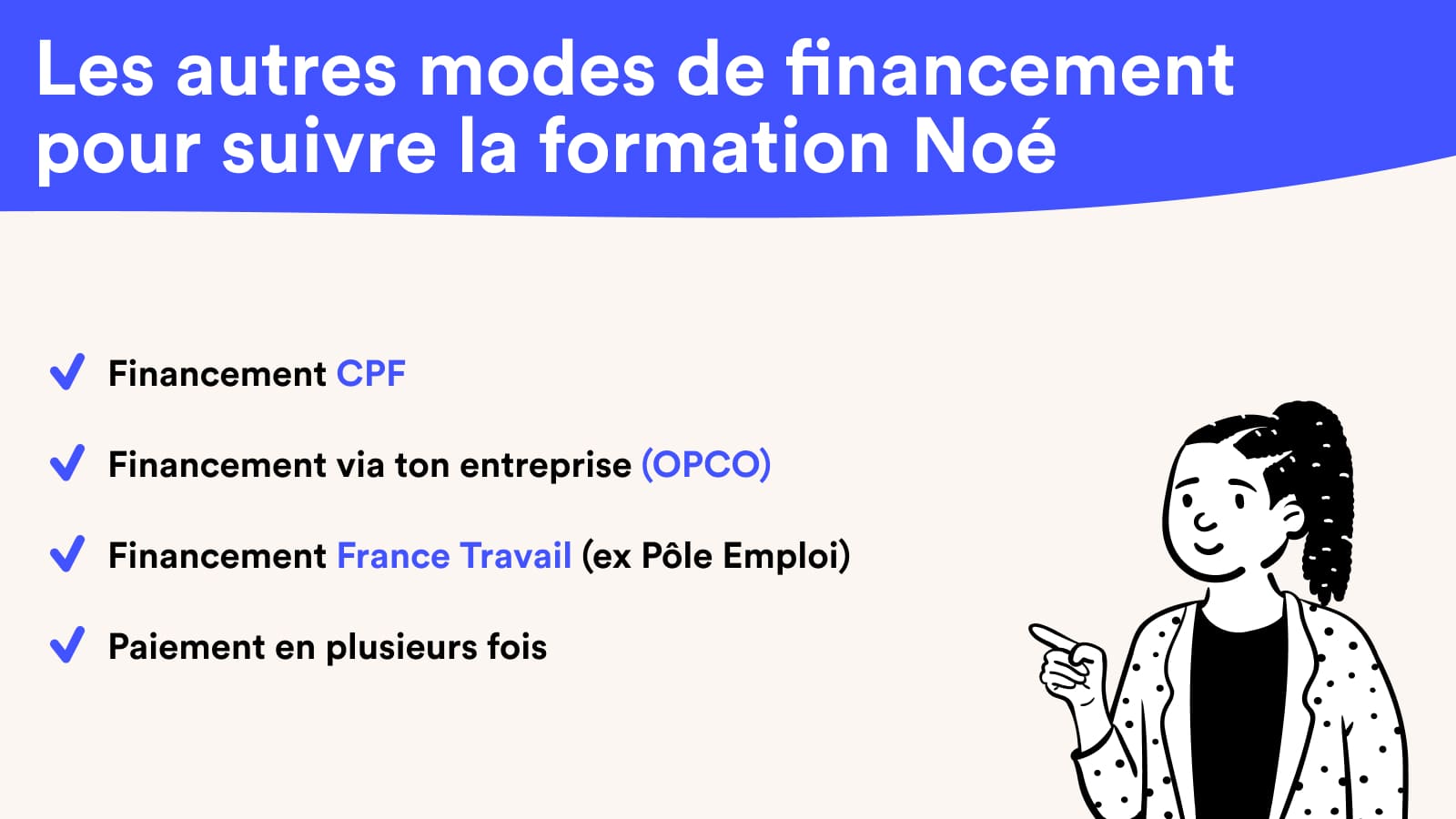 Les autres modes de financement pour suivre la formation Noé

Financement CPF

Financement via ton entreprise (OPCO)

Financement France Travail (ex Pôle Emploi)

Paiement en plusieurs fois